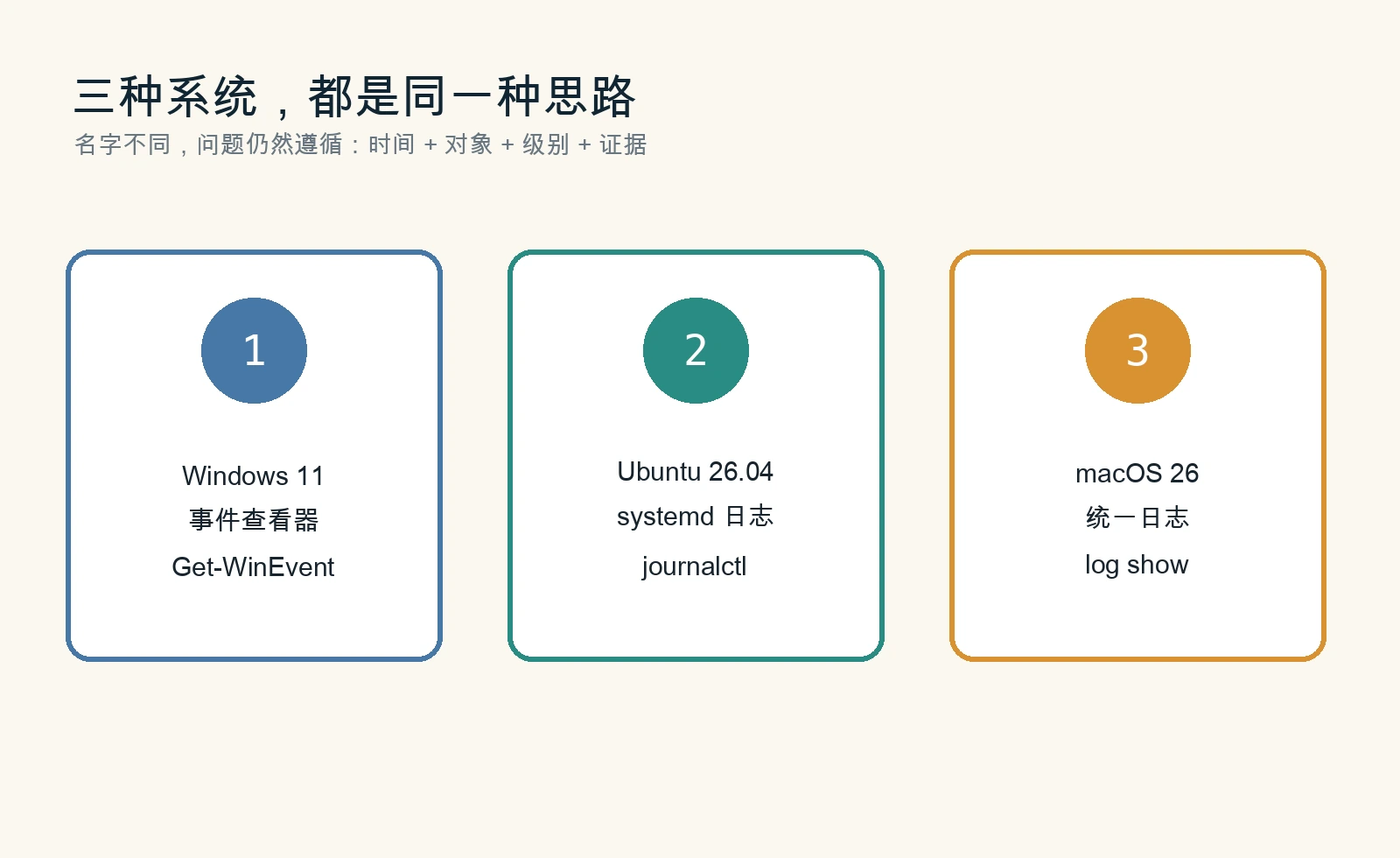 三种系统，都是同一种思路
名字不同，问题仍然遵循：时间 + 对象 + 级别 + 证据

1

Windows 11
事件查看器
Get-WinEvent

2

Ubuntu 26.04
systemd 日志
journalctl

3

macOS 26
统一日志
log show